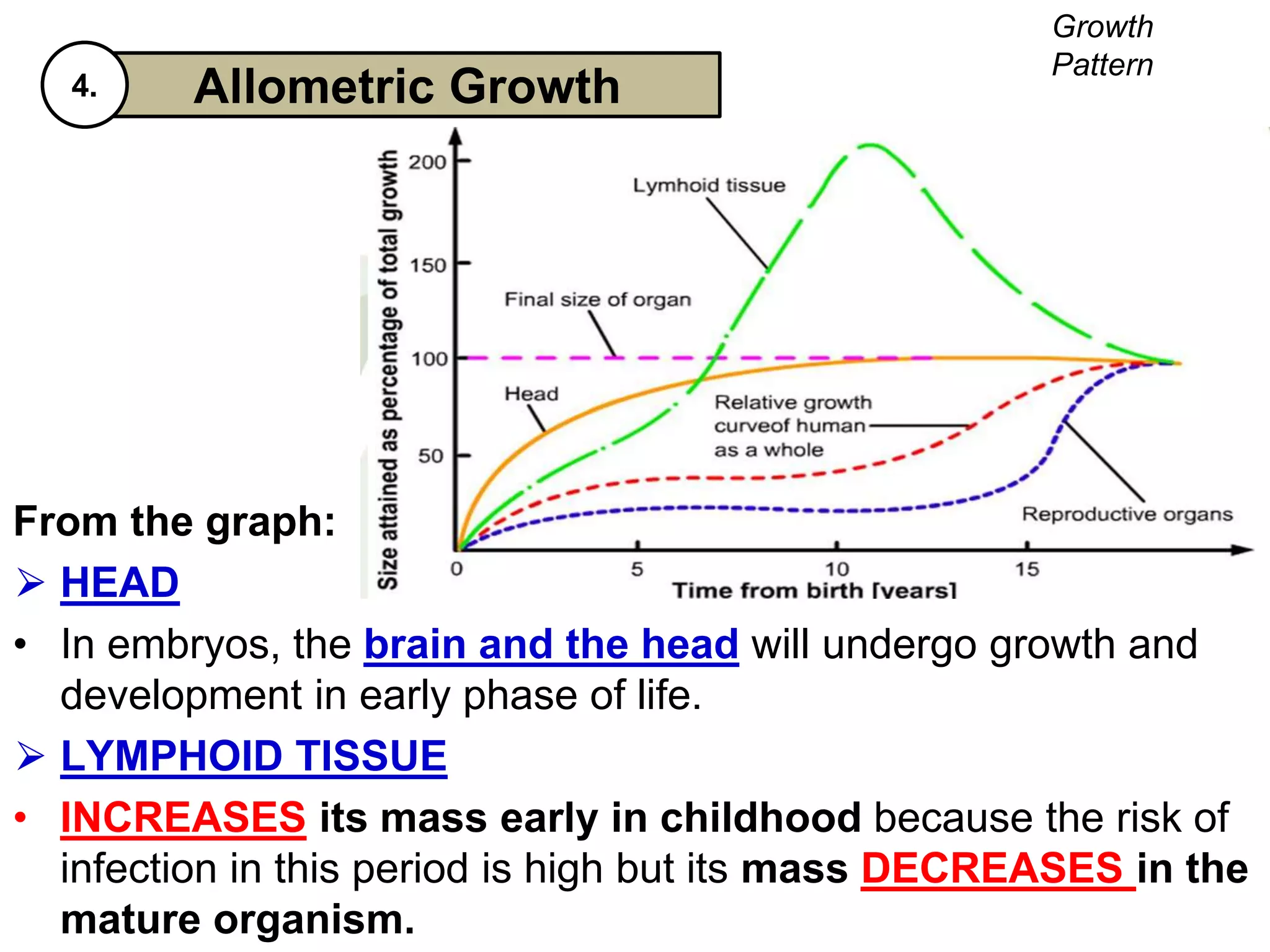 Growth Pattern

4. Allometric Growth

Size attained as percentage of total growth

200

150

100

50

Lymhoid tissue

Final size of organ

Head

Relative growth curveof human as a whole

Reproductive organs

0

5

10

15

Time from birth [years]

From the graph:

➢ HEAD

• In embryos, the brain and the head will undergo growth and development in early phase of life.

➢ LYMPHOID TISSUE

• INCREASES its mass early in childhood because the risk of infection in this period is high but its mass DECREASES in the mature organism.